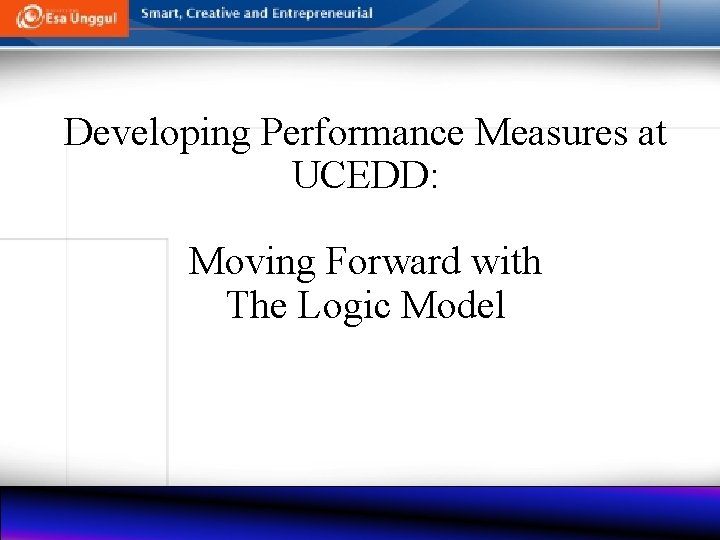 Esa Unggul
Smart, Creative and Entrepreneurial

Developing Performance Measures at UCEDD:

Moving Forward with The Logic Model